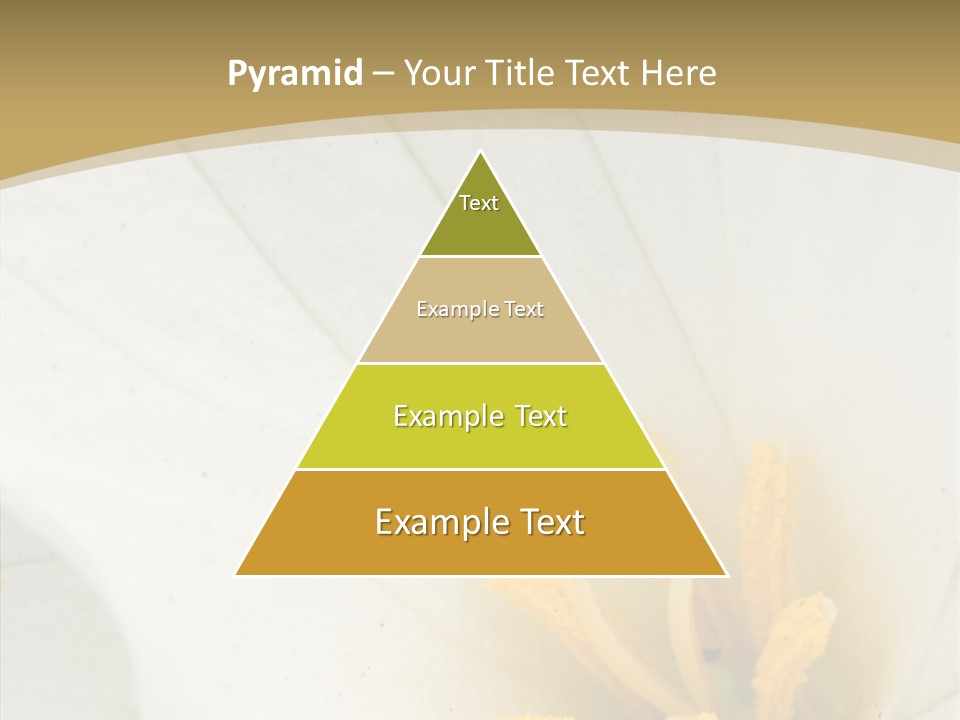 Pyramid – Your Title Text Here

Text

Example Text

Example Text

Example Text